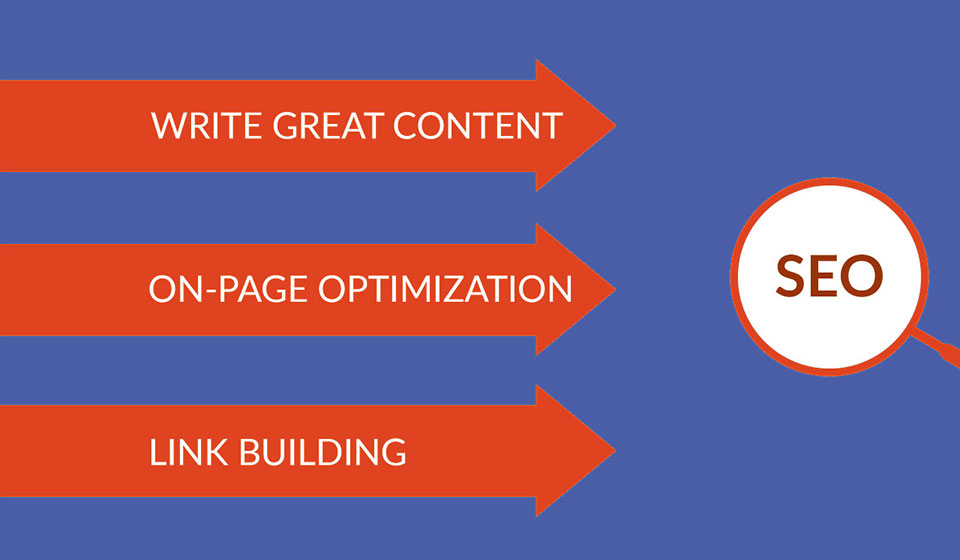 WRITE GREAT CONTENT

ON-PAGE OPTIMIZATION

LINK BUILDING

SEO